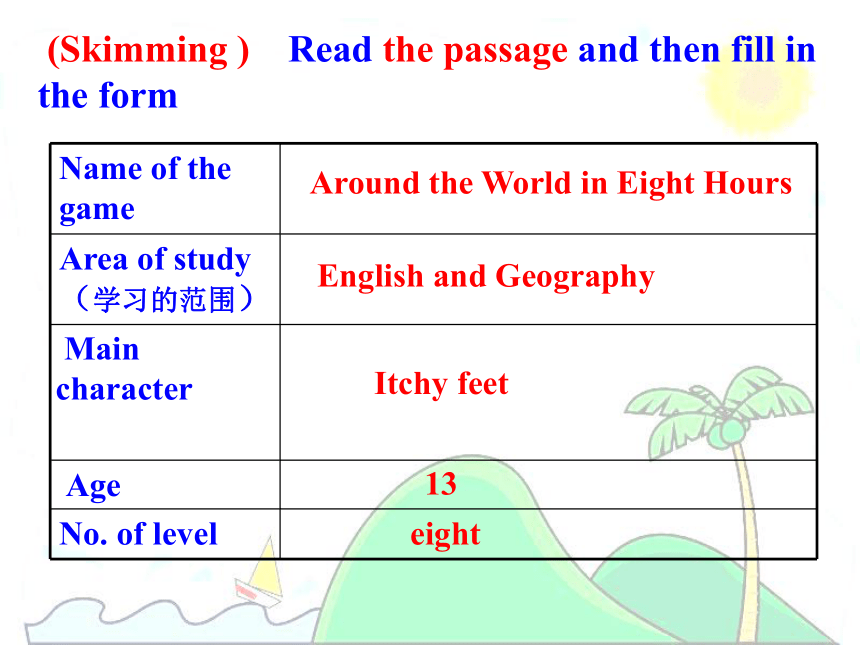 (Skimming ) Read the passage and then fill in the form

| Name of the game | Around the World in Eight Hours |
|---|---|
| Area of study （学习的范围） | English and Geography |
| Main character | Itchy feet |
| Age | 13 |
| No. of level | eight |